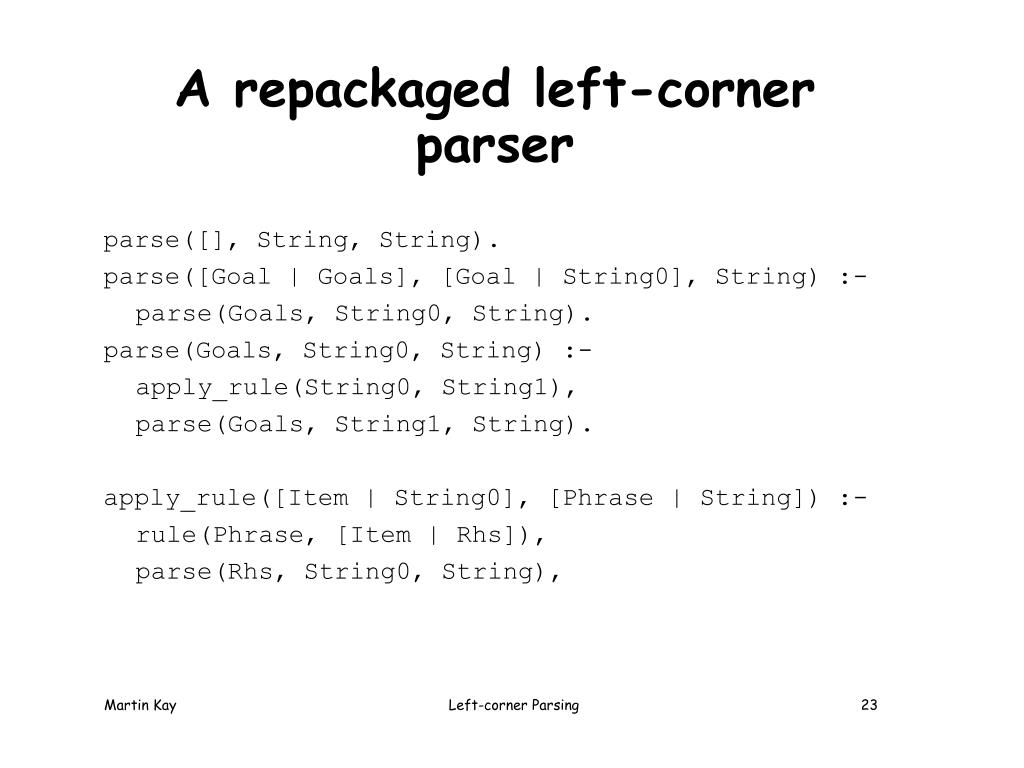 A repackaged left-corner parser

parse([], String, String).
parse([Goal | Goals], [Goal | String0], String) :-
  parse(Goals, String0, String).
parse(Goals, String0, String) :-
  apply_rule(String0, String1),
  parse(Goals, String1, String).

apply_rule([Item | String0], [Phrase | String]) :-
  rule(Phrase, [Item | Rhs]),
  parse(Rhs, String0, String),

Martin Kay

Left-corner Parsing

23